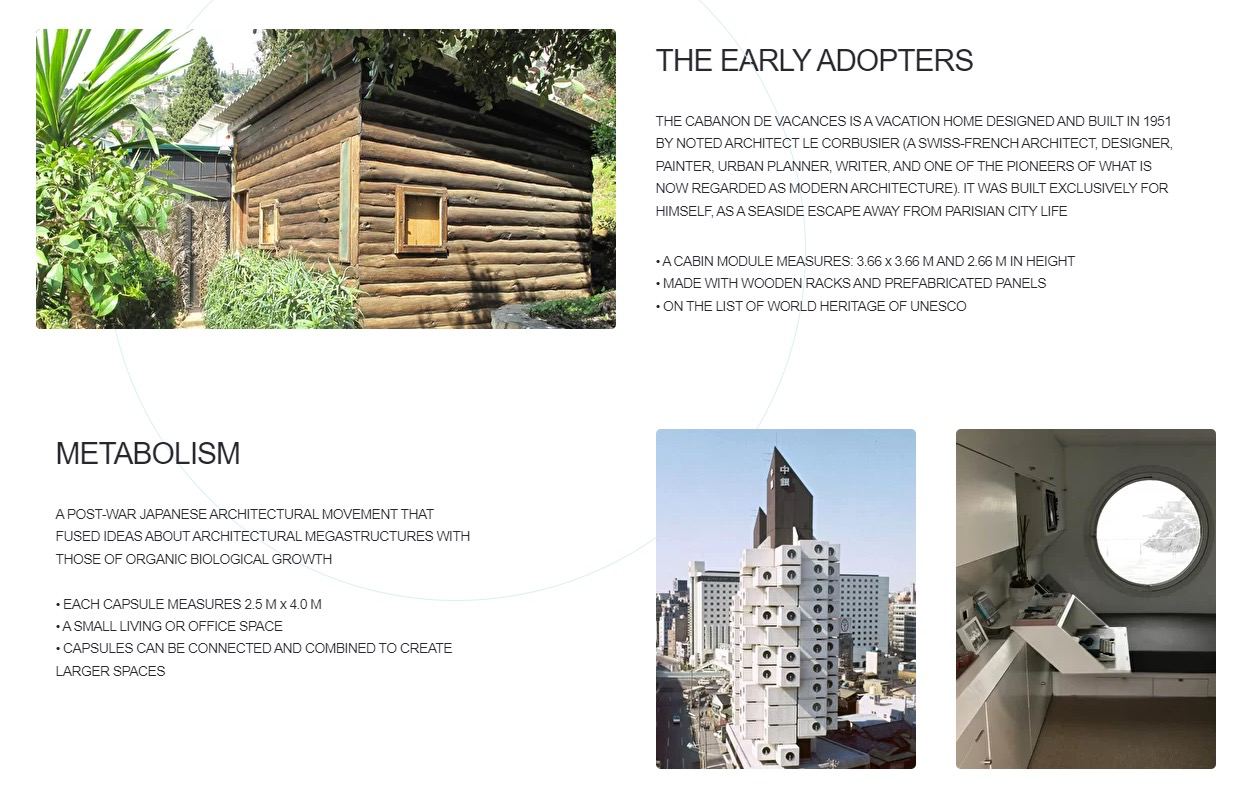 THE EARLY ADOPTERS

THE CABANON DE VACANCES IS A VACATION HOME DESIGNED AND BUILT IN 1951 BY NOTED ARCHITECT LE CORBUSIER (A SWISS-FRENCH ARCHITECT, DESIGNER, PAINTER, URBAN PLANNER, WRITER, AND ONE OF THE PIONEERS OF WHAT IS NOW REGARDED AS MODERN ARCHITECTURE). IT WAS BUILT EXCLUSIVELY FOR HIMSELF, AS A SEASIDE ESCAPE AWAY FROM PARISIAN CITY LIFE

• A CABIN MODULE MEASURES: 3.66 x 3.66 M AND 2.66 M IN HEIGHT
• MADE WITH WOODEN RACKS AND PREFABRICATED PANELS
• ON THE LIST OF WORLD HERITAGE OF UNESCO

METABOLISM

A POST-WAR JAPANESE ARCHITECTURAL MOVEMENT THAT FUSED IDEAS ABOUT ARCHITECTURAL MEGASTRUCTURES WITH THOSE OF ORGANIC BIOLOGICAL GROWTH

• EACH CAPSULE MEASURES 2.5 M x 4.0 M
• A SMALL LIVING OR OFFICE SPACE
• CAPSULES CAN BE CONNECTED AND COMBINED TO CREATE LARGER SPACES

中銀